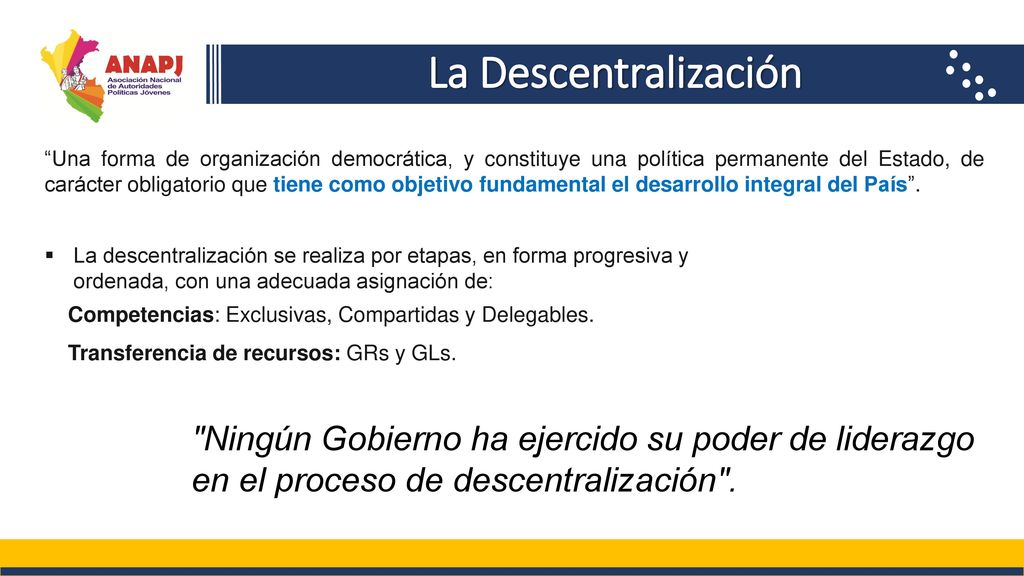 ANAPJ
Asociación Nacional de Autoridades Políticas Jóvenes

La Descentralización

“Una forma de organización democrática, y constituye una política permanente del Estado, de carácter obligatorio que tiene como objetivo fundamental el desarrollo integral del País”.

▪ La descentralización se realiza por etapas, en forma progresiva y ordenada, con una adecuada asignación de:

Competencias: Exclusivas, Compartidas y Delegables.

Transferencia de recursos: GRs y GLs.

"Ningún Gobierno ha ejercido su poder de liderazgo en el proceso de descentralización".